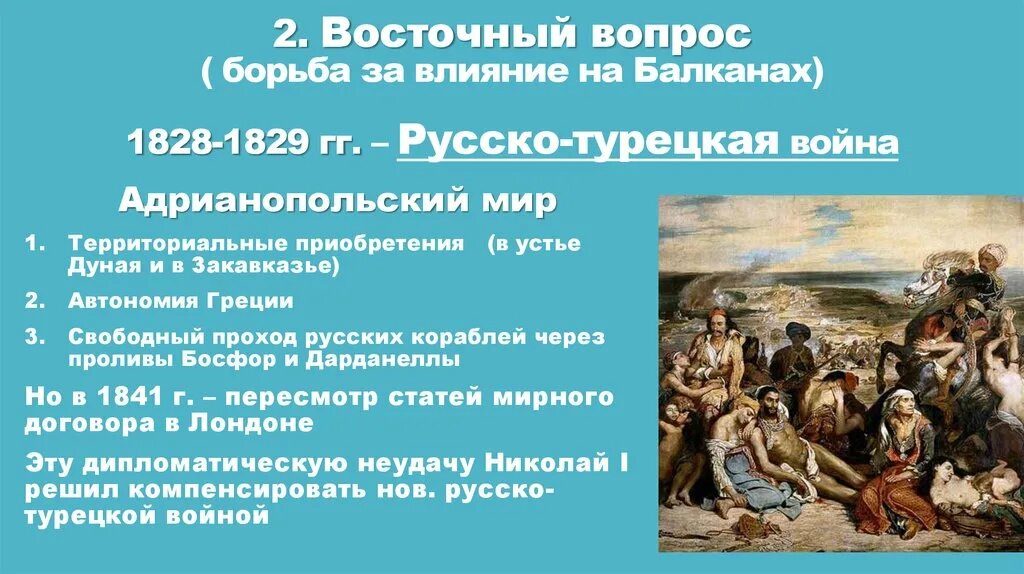 2. Восточный вопрос
( борьба за влияние на Балканах)

1828-1829 гг. – Русско-турецкая война

Адрианопольский мир

1. Территориальные приобретения (в устье Дуная и в Закавказье)
2. Автономия Греции
3. Свободный проход русских кораблей через проливы Босфор и Дарданеллы

Но в 1841 г. – пересмотр статей мирного договора в Лондоне

Эту дипломатическую неудачу Николай I решил компенсировать нов. русско-турецкой войной